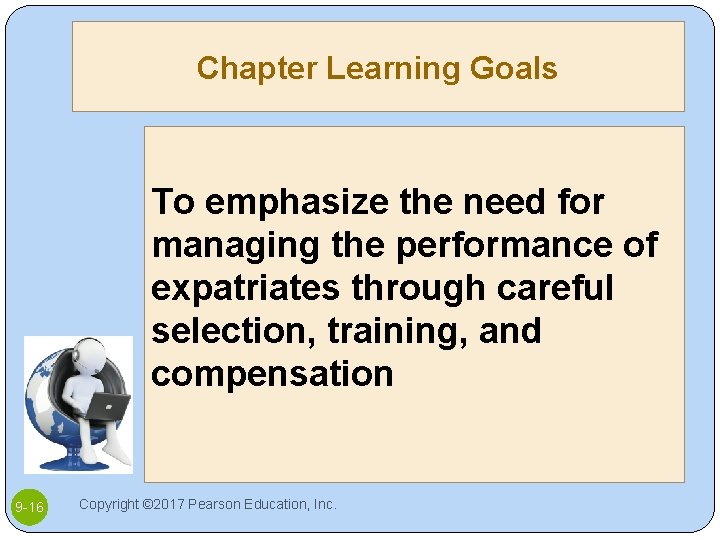 Chapter Learning Goals

To emphasize the need for managing the performance of expatriates through careful selection, training, and compensation

9-16

Copyright ©2017 Pearson Education, Inc.